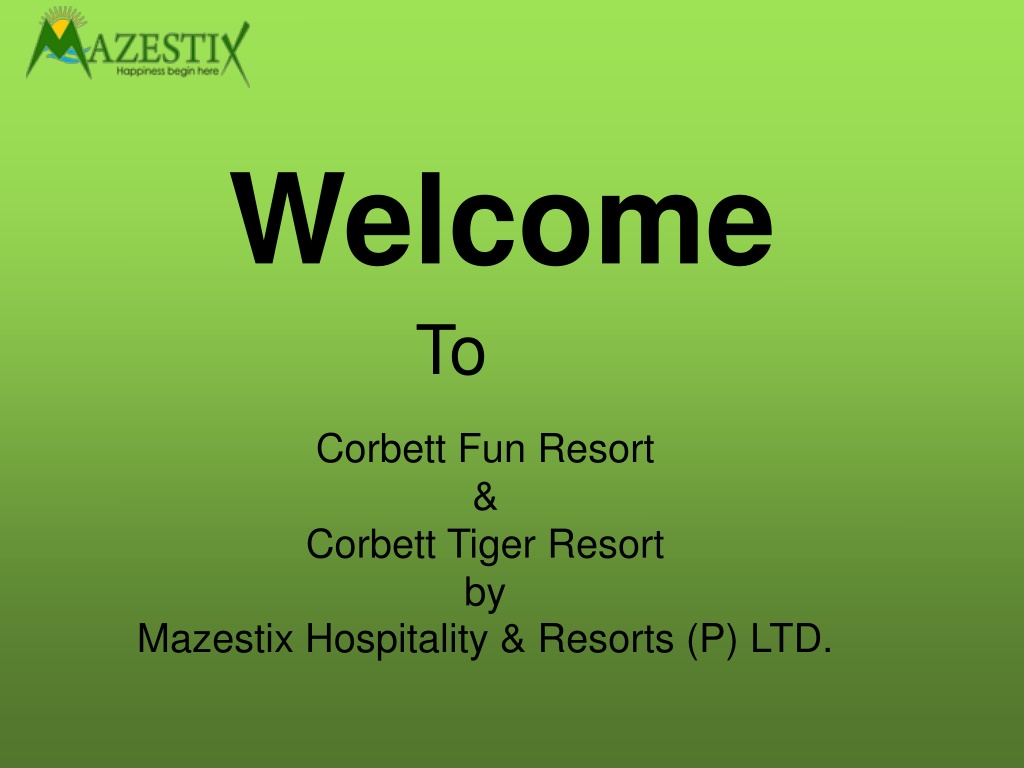 MAZESTIX
Happiness begin here

Welcome

To

Corbett Fun Resort
&
Corbett Tiger Resort
by
Mazestix Hospitality & Resorts (P) LTD.